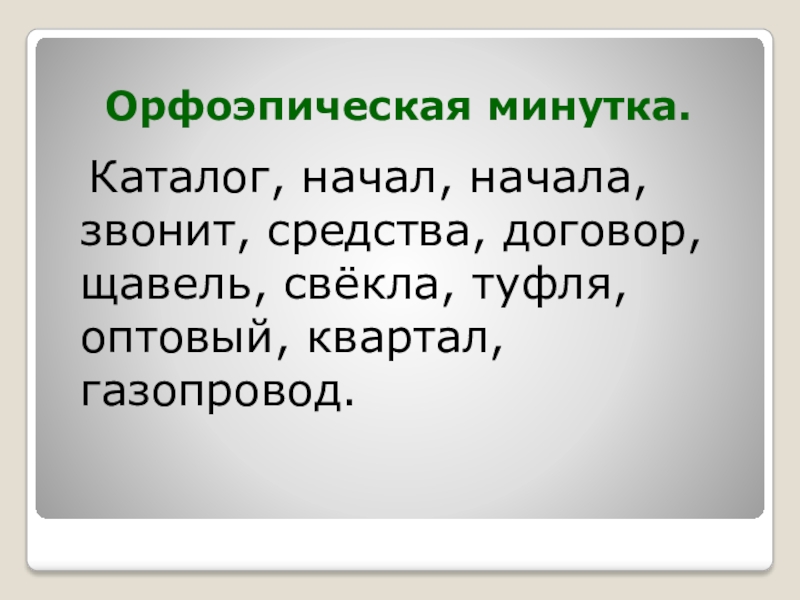 Орфоэпическая минутка.

Каталог, начал, начала, звонит, средства, договор, щавель, свёкла, туфля, оптовый, квартал, газопровод.